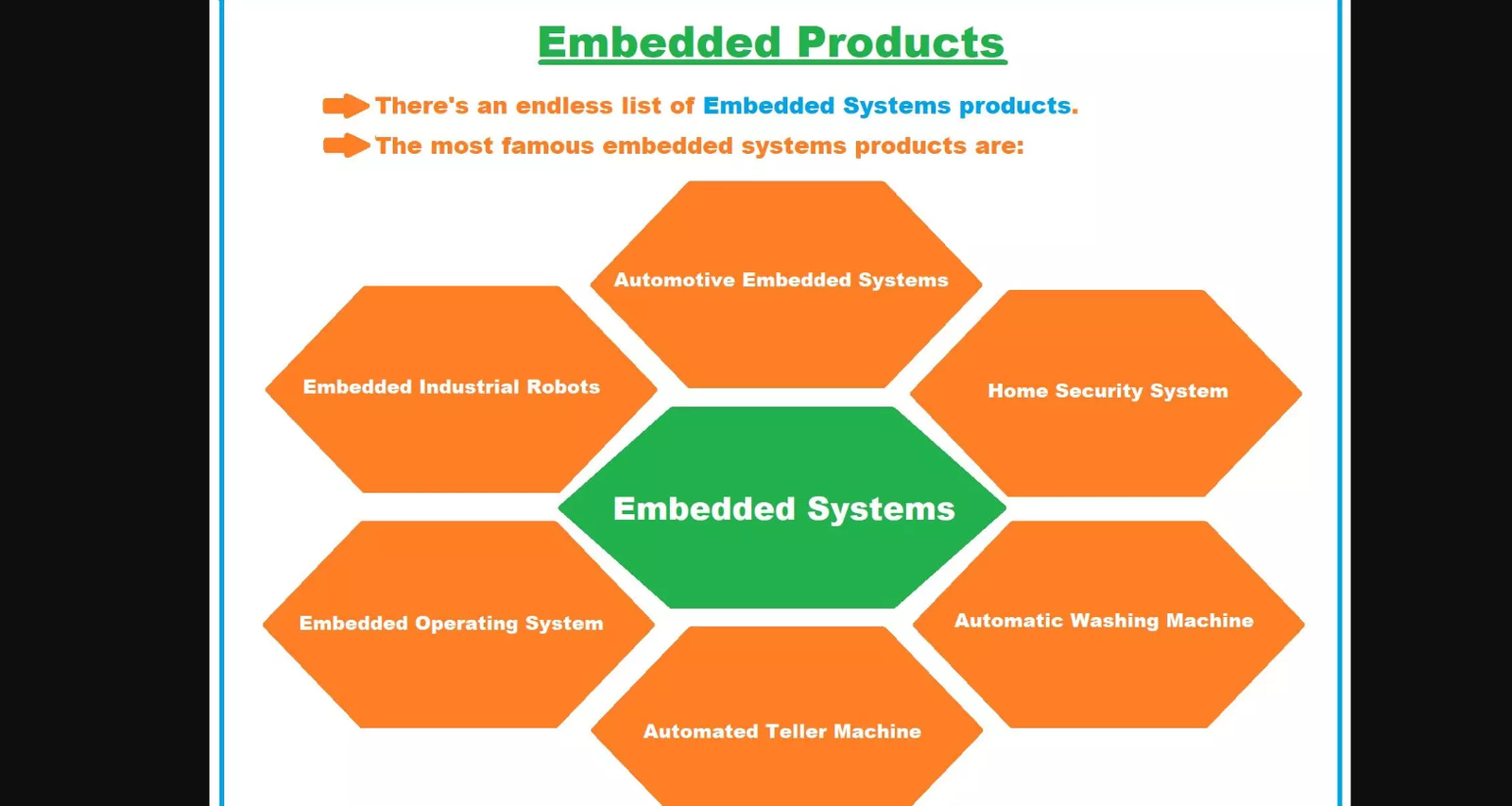 Embedded Products

There's an endless list of Embedded Systems products.

The most famous embedded systems products are:

Automotive Embedded Systems

Embedded Industrial Robots

Home Security System

Embedded Systems

Embedded Operating System

Automatic Washing Machine

Automated Teller Machine